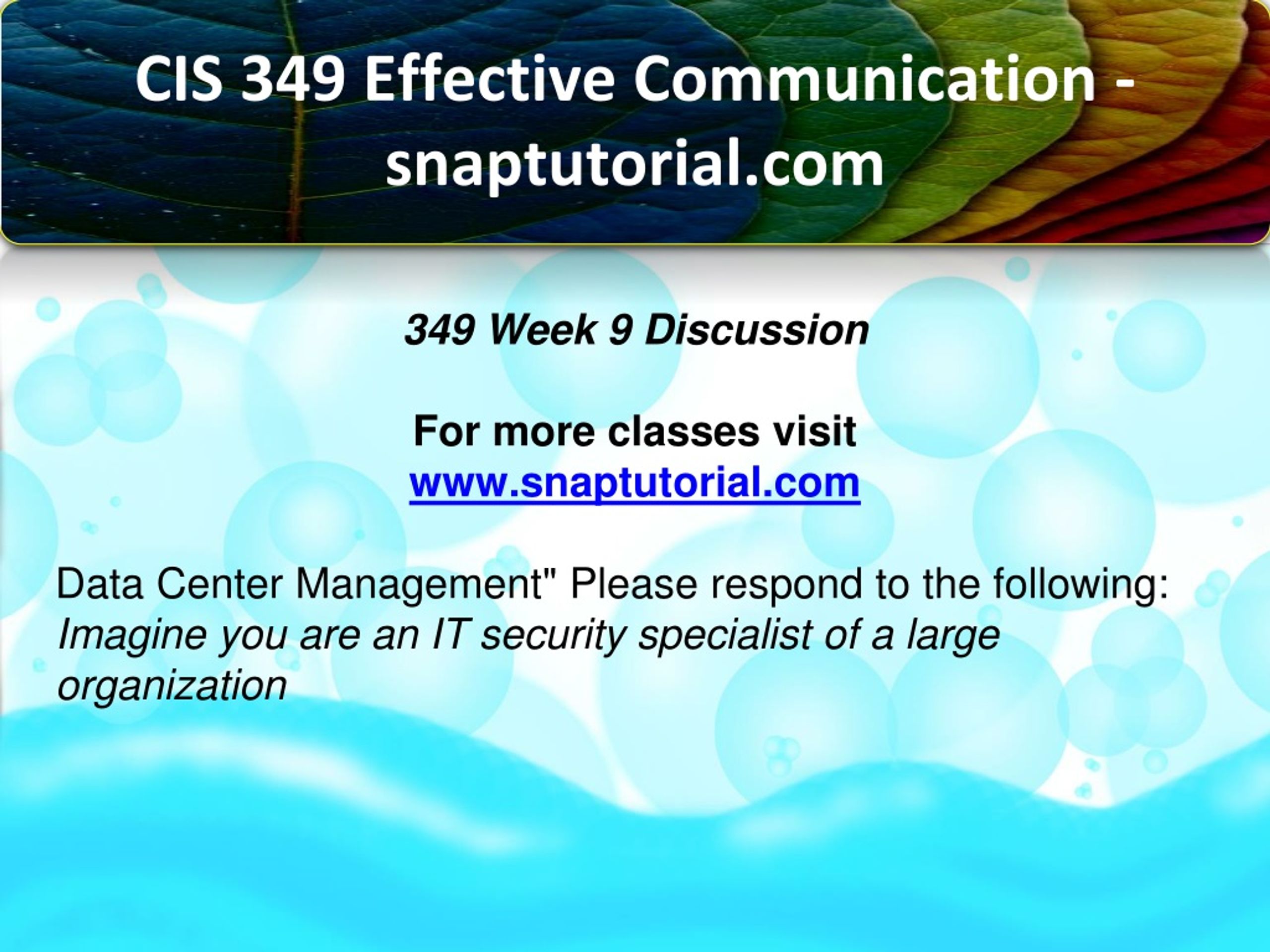 CIS 349 Effective Communication - snaptutorial.com

349 Week 9 Discussion

For more classes visit
www.snaptutorial.com

Data Center Management" Please respond to the following:
Imagine you are an IT security specialist of a large organization